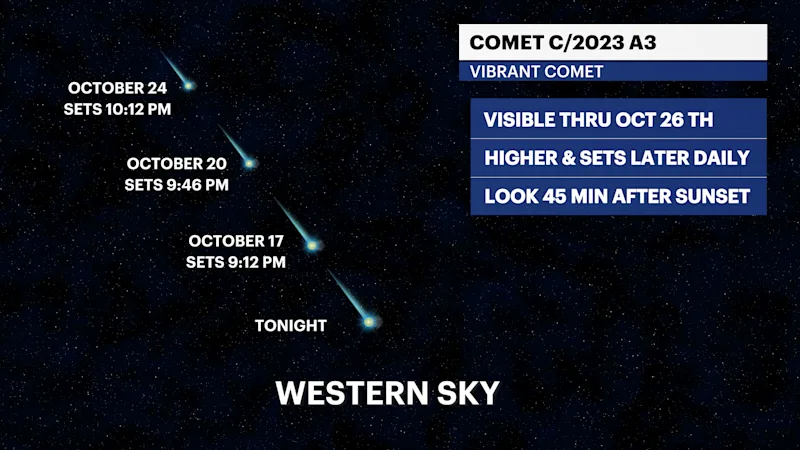 COMET C/2023 A3
VIBRANT COMET

VISIBLE THRU OCT 26 TH
HIGHER & SETS LATER DAILY
LOOK 45 MIN AFTER SUNSET

OCTOBER 24
SETS 10:12 PM

OCTOBER 20
SETS 9:46 PM

OCTOBER 17
SETS 9:12 PM

TONIGHT

WESTERN SKY